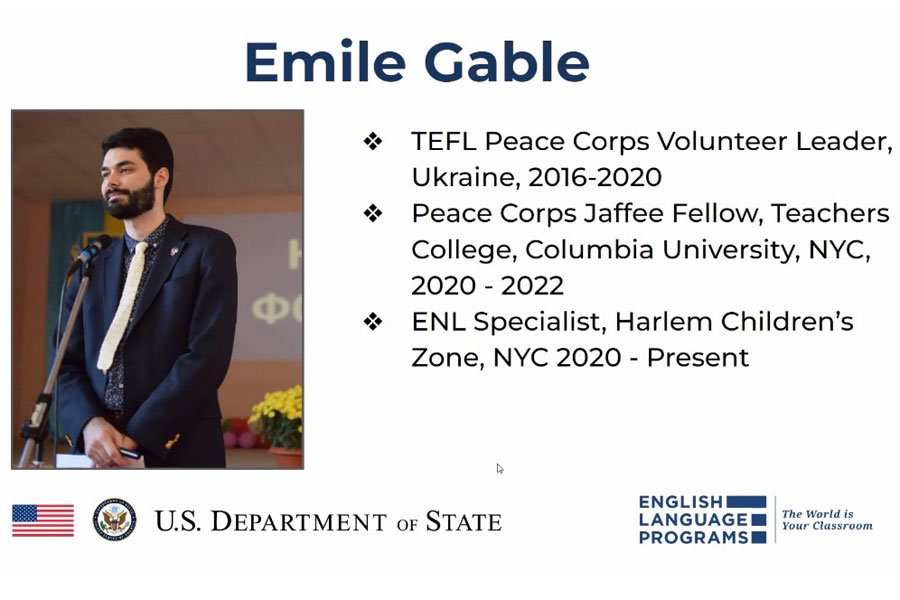 Emile Gable

❖ TEFL Peace Corps Volunteer Leader, Ukraine, 2016-2020
❖ Peace Corps Jaffee Fellow, Teachers College, Columbia University, NYC, 2020 - 2022
❖ ENL Specialist, Harlem Children's Zone, NYC 2020 - Present

U.S. DEPARTMENT OF STATE

ENGLISH LANGUAGE PROGRAMS
The World is Your Classroom